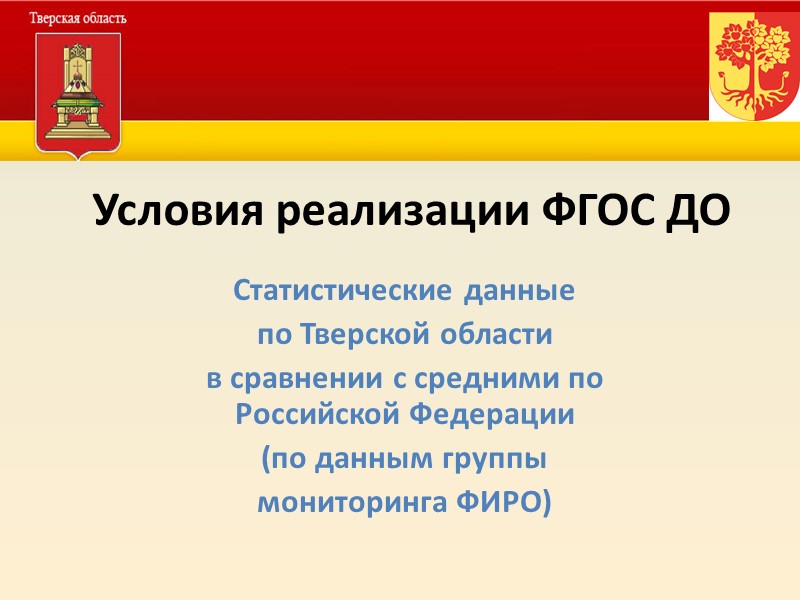 Тверская область

Условия реализации ФГОС ДО

Статистические данные
по Тверской области
в сравнении с средними по Российской Федерации
(по данным группы
мониторинга ФИРО)